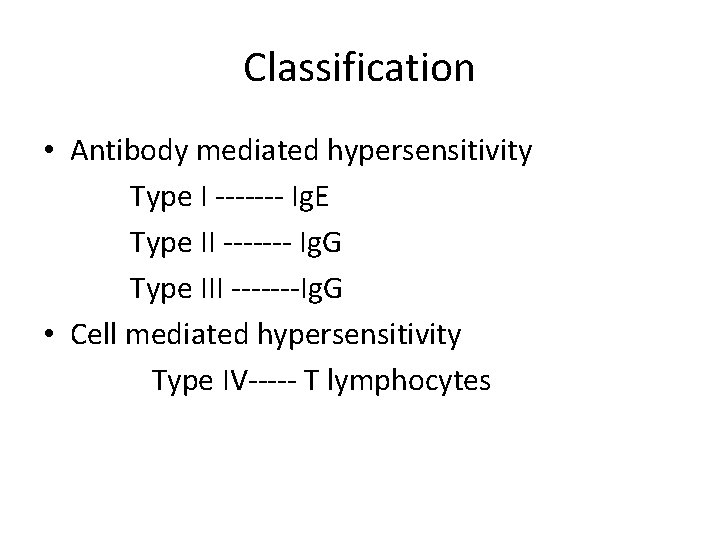 Classification

• Antibody mediated hypersensitivity

Type I ------- IgE

Type II ------- IgG

Type III -------IgG

• Cell mediated hypersensitivity

Type IV----- T lymphocytes